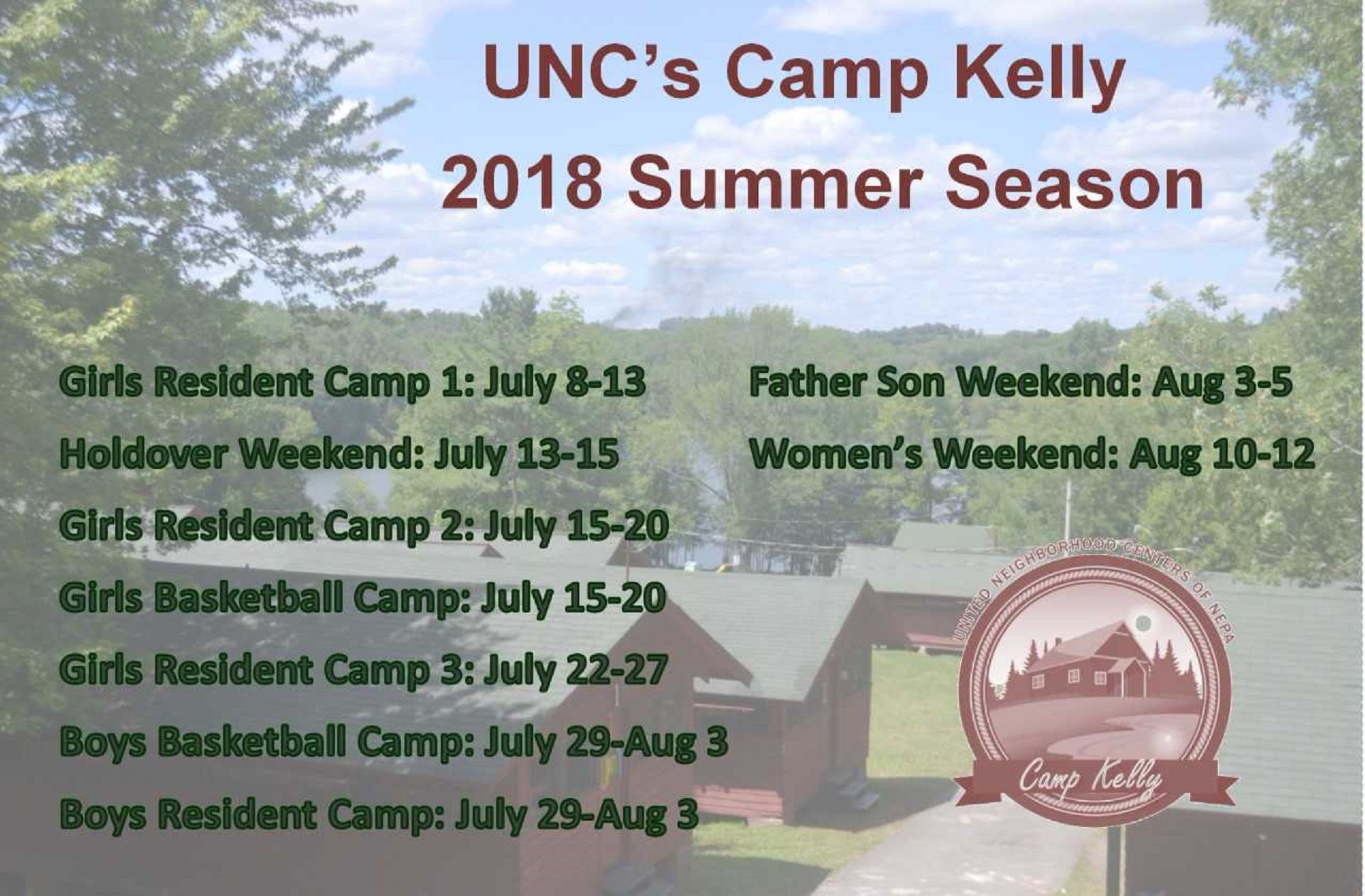 UNC's Camp Kelly
2018 Summer Season

Girls Resident Camp 1: July 8-13

Holdover Weekend: July 13-15

Girls Resident Camp 2: July 15-20

Girls Basketball Camp: July 15-20

Girls Resident Camp 3: July 22-27

Boys Basketball Camp: July 29-Aug 3

Boys Resident Camp: July 29-Aug 3

Father Son Weekend: Aug 3-5

Women's Weekend: Aug 10-12

UNITED NEIGHBORHOOD CENTERS OF NEPA
Camp Kelly